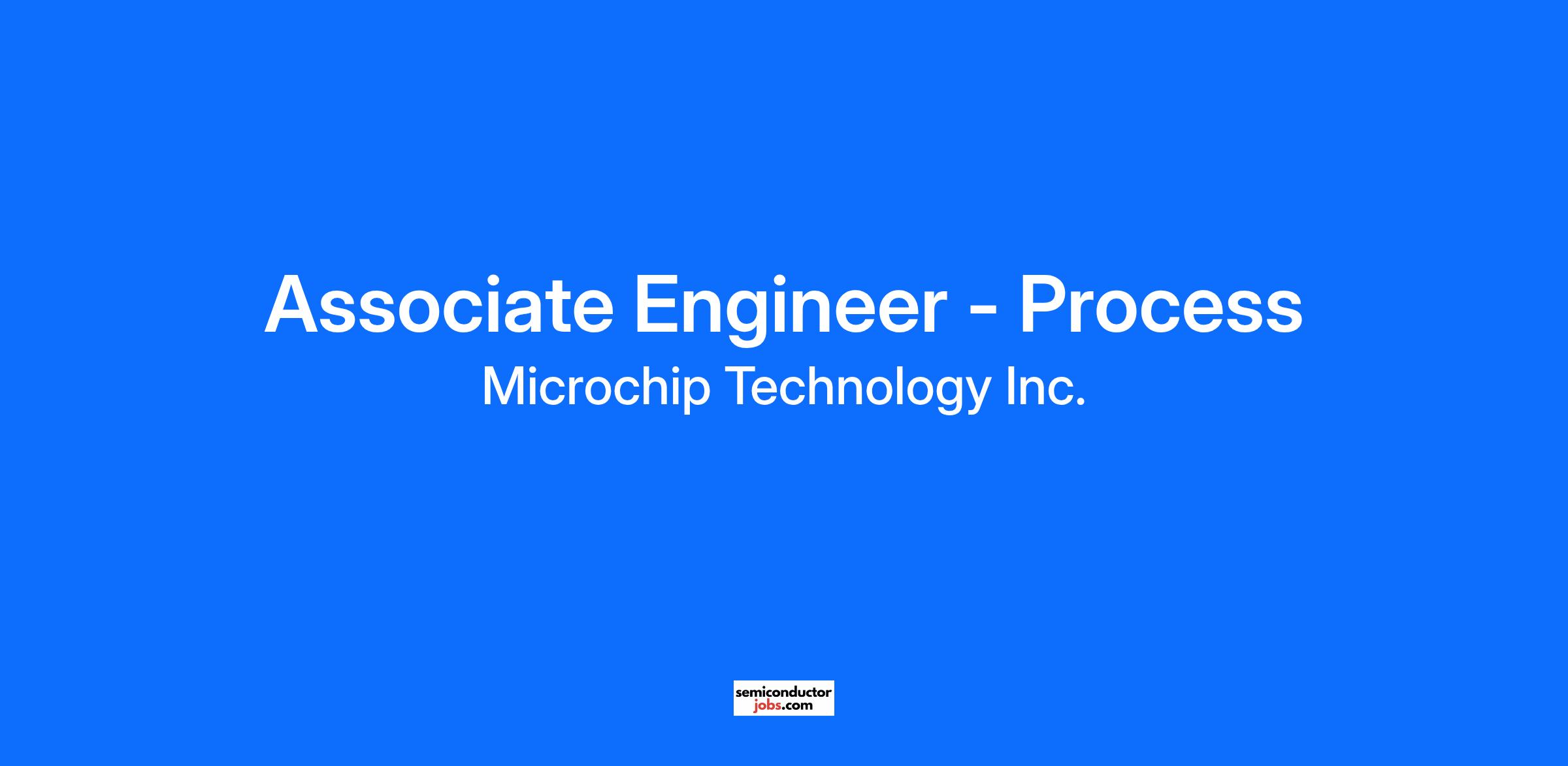 Associate Engineer - Process

Microchip Technology Inc.

semiconductor
jobs.com